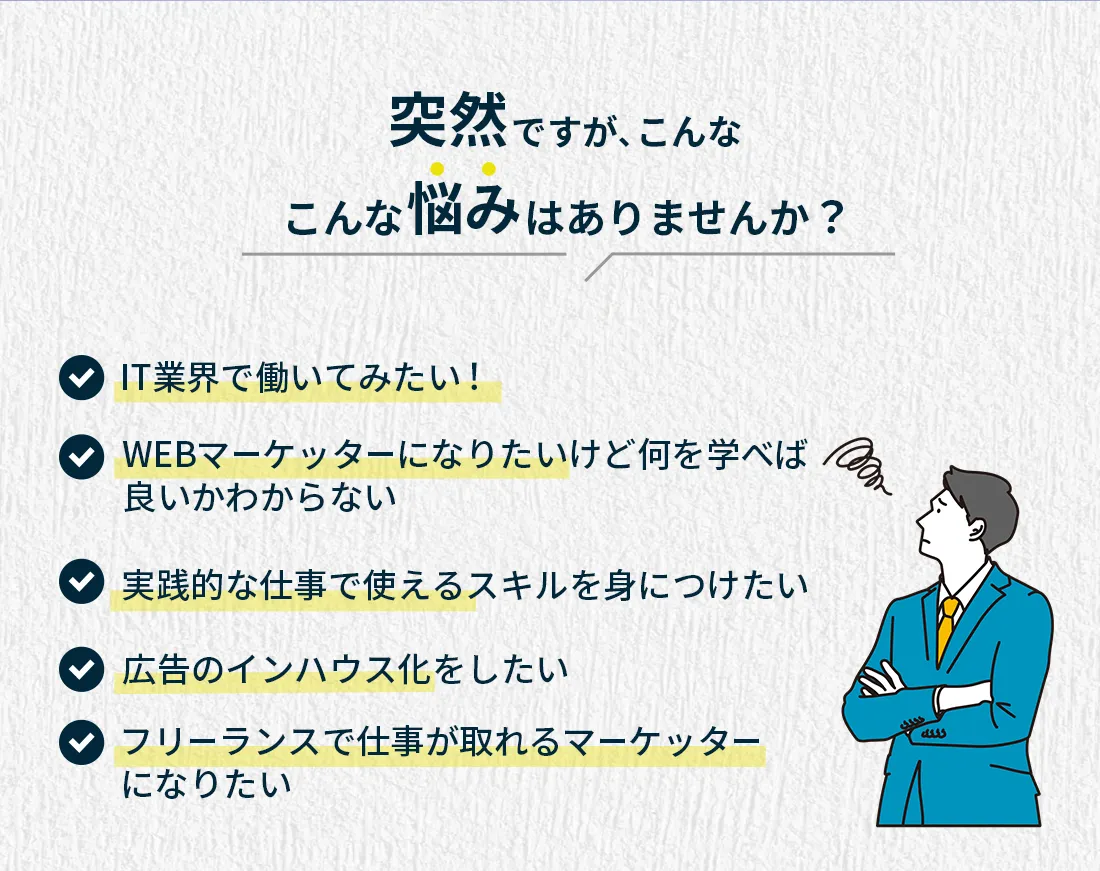 突然ですが、こんな
こんな悩みはありませんか？

IT業界で働いてみたい！

WEBマーケッターになりたいけど何を学べば良いかわからない

実践的な仕事で使えるスキルを身につけたい

広告のインハウス化をしたい

フリーランスで仕事が取れるマーケッターになりたい